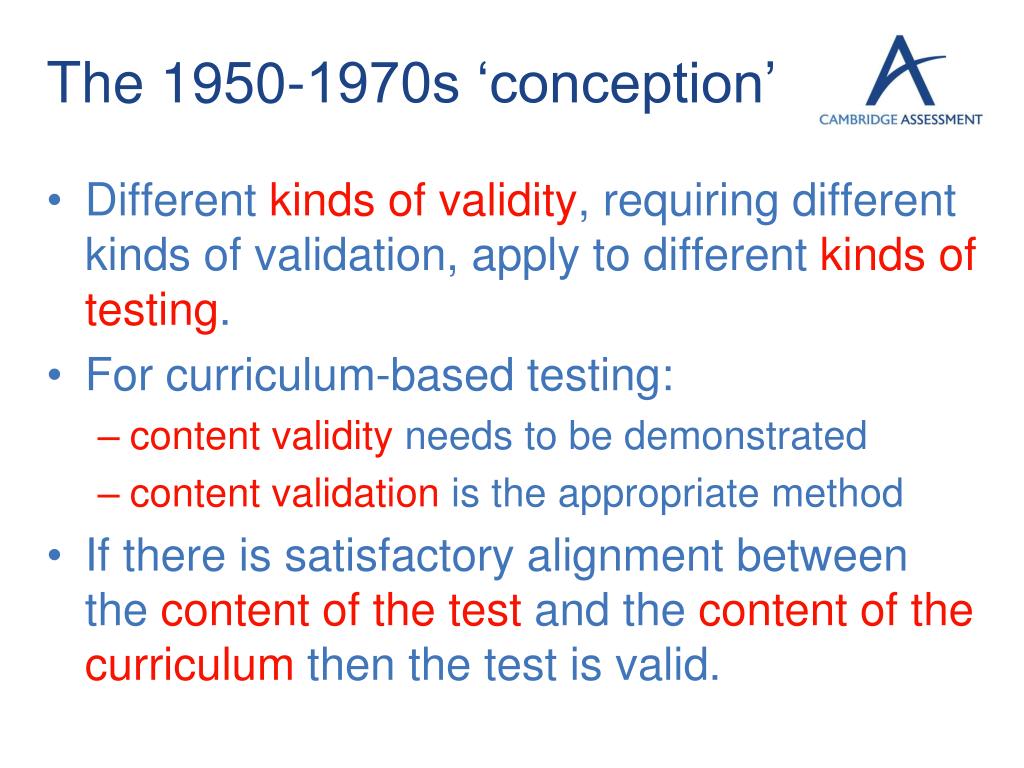 The 1950-1970s ‘conception’

CAMBRIDGE ASSESSMENT

• Different kinds of validity, requiring different kinds of validation, apply to different kinds of testing.
• For curriculum-based testing:
– content validity needs to be demonstrated
– content validation is the appropriate method
• If there is satisfactory alignment between the content of the test and the content of the curriculum then the test is valid.